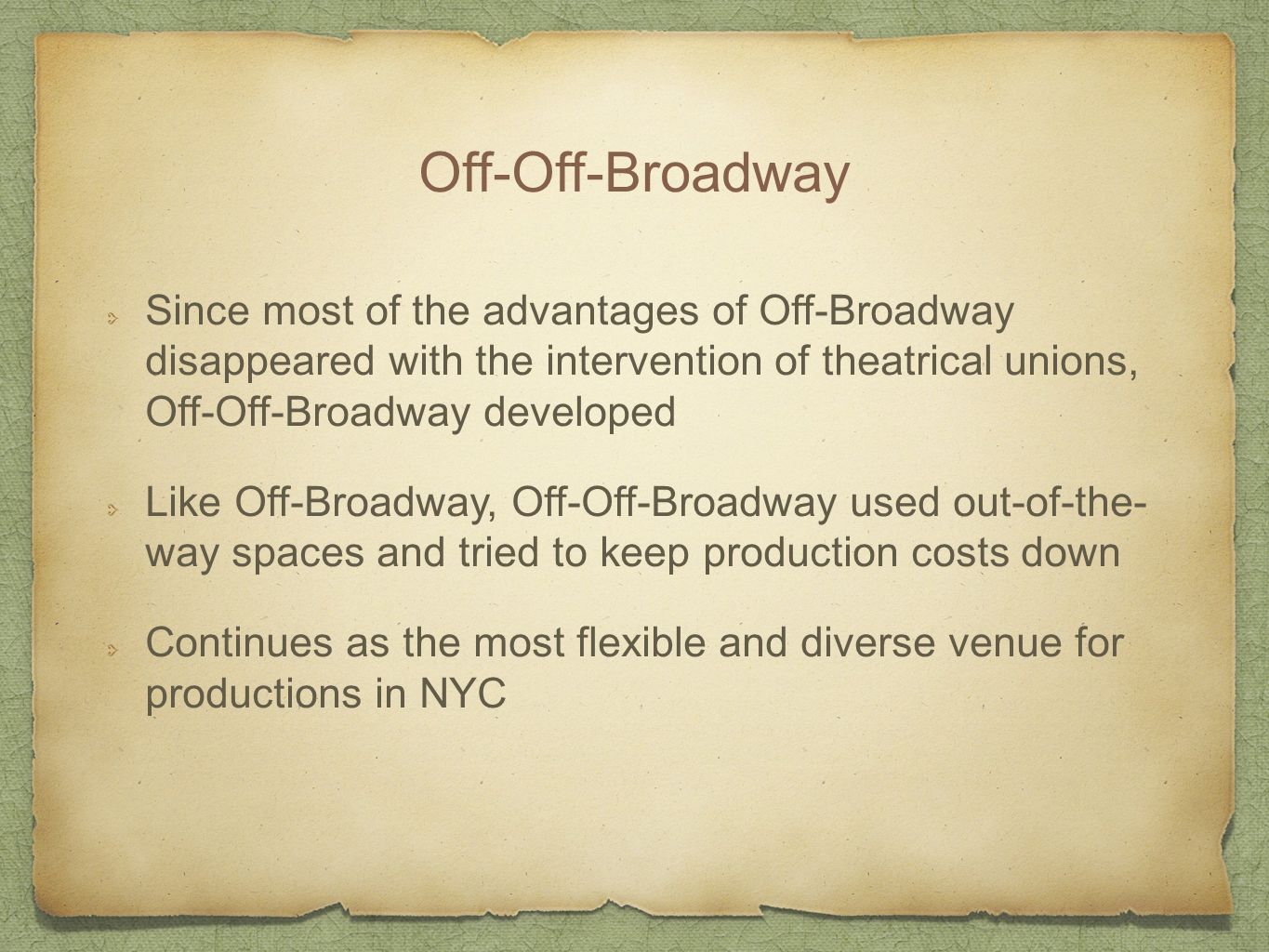 Off-Off-Broadway

Since most of the advantages of Off-Broadway disappeared with the intervention of theatrical unions, Off-Off-Broadway developed

Like Off-Broadway, Off-Off-Broadway used out-of-the-way spaces and tried to keep production costs down

Continues as the most flexible and diverse venue for productions in NYC